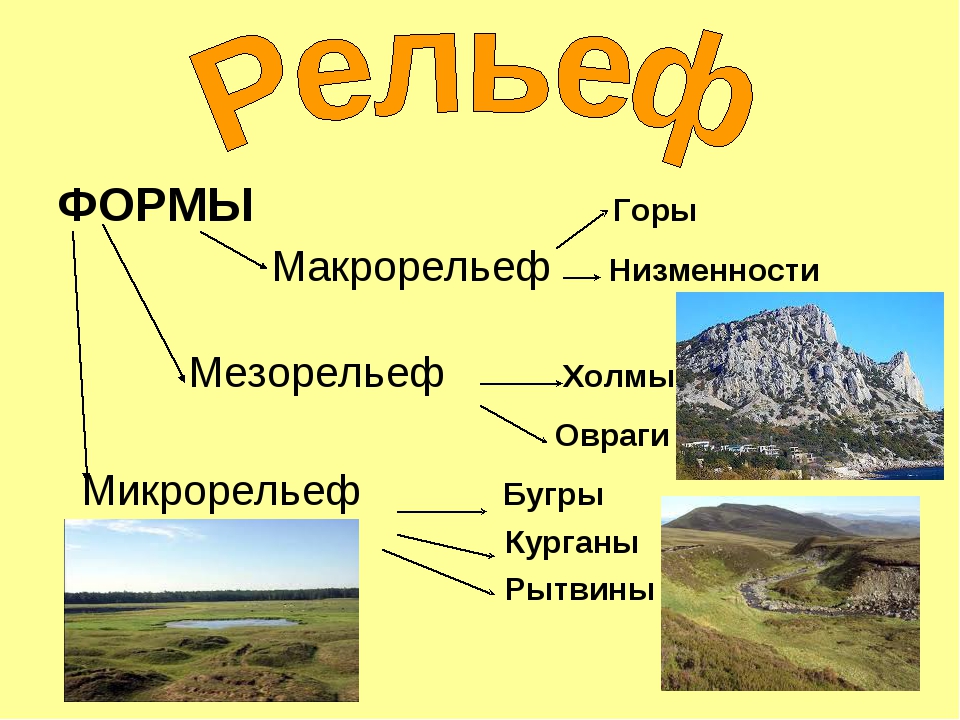 Рельеф

ФОРМЫ

Макрорельеф

Горы

Низменности

Мезорельеф

Холмы

Овраги

Микрорельеф

Бугры

Курганы

Рытвины